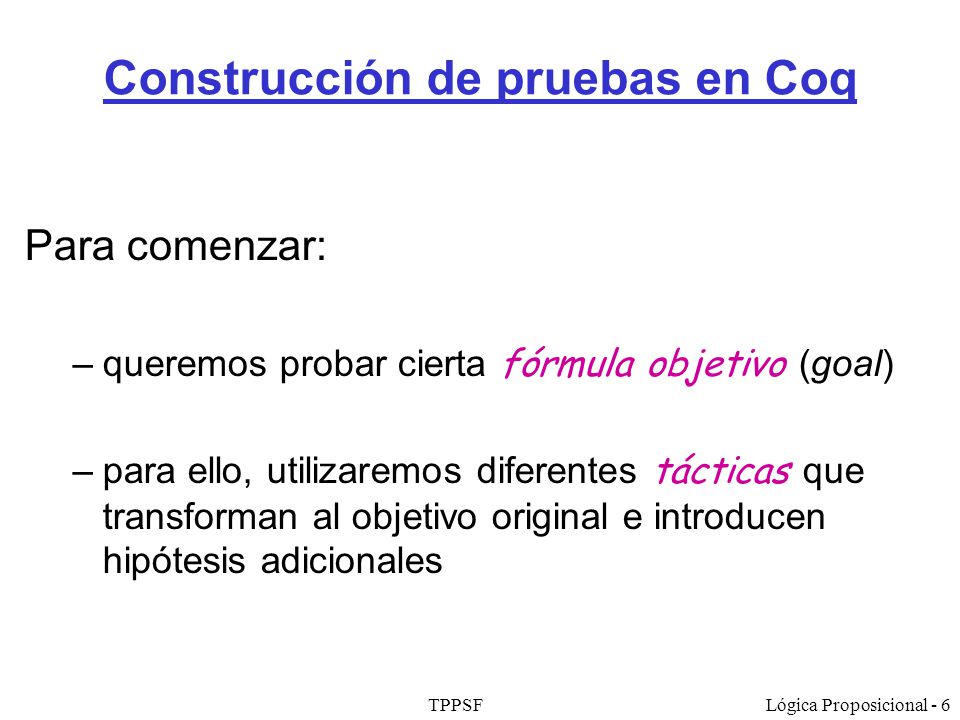 Construcción de pruebas en Coq

Para comenzar:

– queremos probar cierta fórmula objetivo (goal)

– para ello, utilizaremos diferentes tácticas que transforman al objetivo original e introducen hipótesis adicionales

TPPSF

Lógica Proposicional - 6